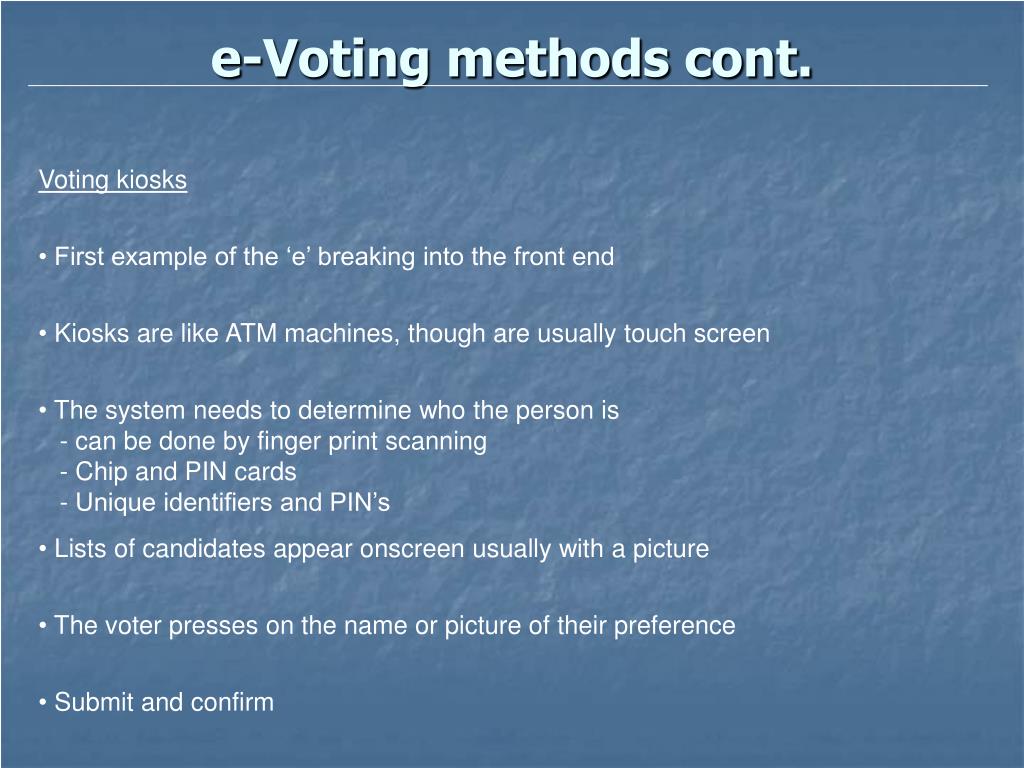 e-Voting methods cont.

Voting kiosks

• First example of the ‘e’ breaking into the front end

• Kiosks are like ATM machines, though are usually touch screen

• The system needs to determine who the person is
- can be done by finger print scanning
- Chip and PIN cards
- Unique identifiers and PIN’s

• Lists of candidates appear onscreen usually with a picture

• The voter presses on the name or picture of their preference

• Submit and confirm